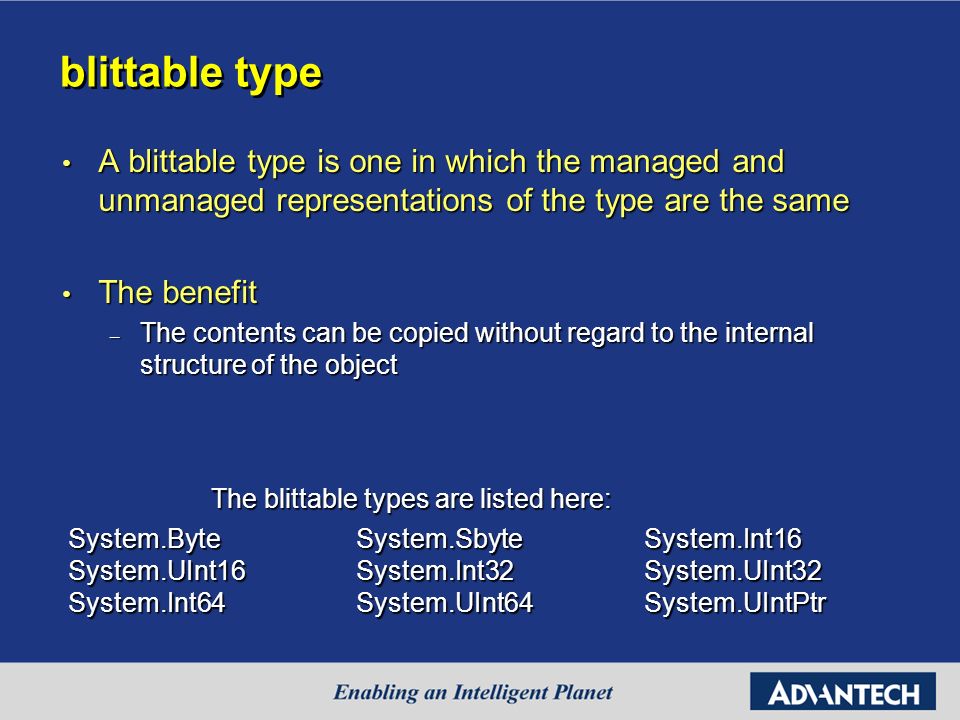 blittable type

• A blittable type is one in which the managed and unmanaged representations of the type are the same

• The benefit
– The contents can be copied without regard to the internal structure of the object

The blittable types are listed here:

System.Byte
System.UInt16
System.Int64

System.Sbyte
System.Int32
System.UInt64

System.Int16
System.UInt32
System.UIntPtr

Enabling an Intelligent Planet

ADVANTECH